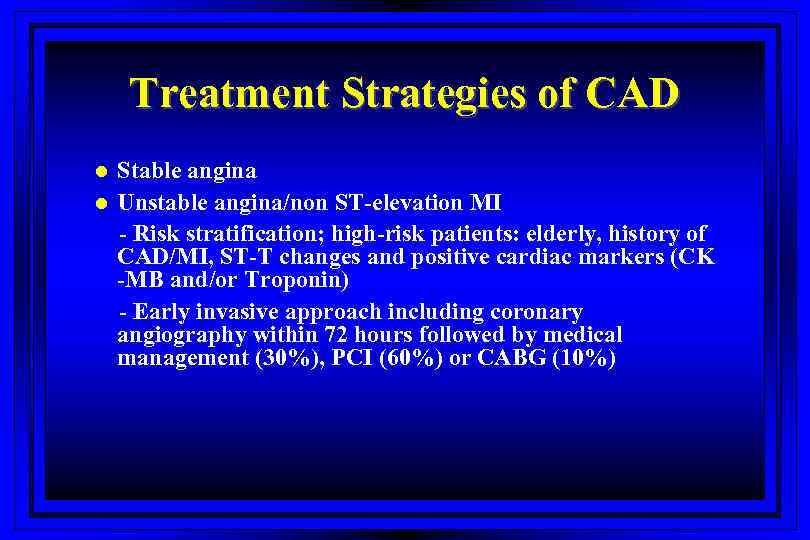 Treatment Strategies of CAD

● Stable angina

● Unstable angina/non ST-elevation MI

- Risk stratification; high-risk patients: elderly, history of CAD/MI, ST-T changes and positive cardiac markers (CK -MB and/or Troponin)

- Early invasive approach including coronary angiography within 72 hours followed by medical management (30%), PCI (60%) or CABG (10%)